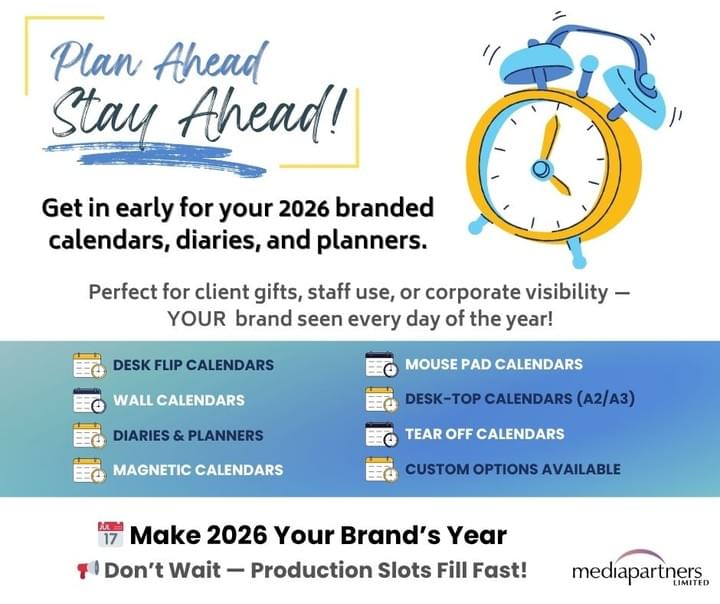 Plan Ahead
Stay Ahead!

Get in early for your 2026 branded calendars, diaries, and planners.

Perfect for client gifts, staff use, or corporate visibility — YOUR brand seen every day of the year!

DESK FLIP CALENDARS
WALL CALENDARS
DIARIES & PLANNERS
MAGNETIC CALENDARS

MOUSE PAD CALENDARS
DESK-TOP CALENDARS (A2/A3)
TEAR OFF CALENDARS
CUSTOM OPTIONS AVAILABLE

JUL 17 Make 2026 Your Brand's Year
Don't Wait — Production Slots Fill Fast!

mediapartners LIMITED